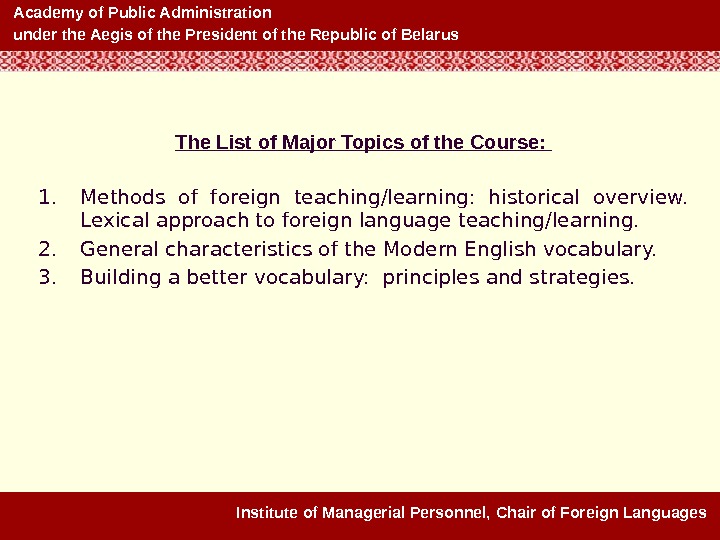 Academy of Public Administration
under the Aegis of the President of the Republic of Belarus

The List of Major Topics of the Course:

1. Methods of foreign teaching/learning: historical overview. Lexical approach to foreign language teaching/learning.
2. General characteristics of the Modern English vocabulary.
3. Building a better vocabulary: principles and strategies.

Institute of Managerial Personnel, Chair of Foreign Languages